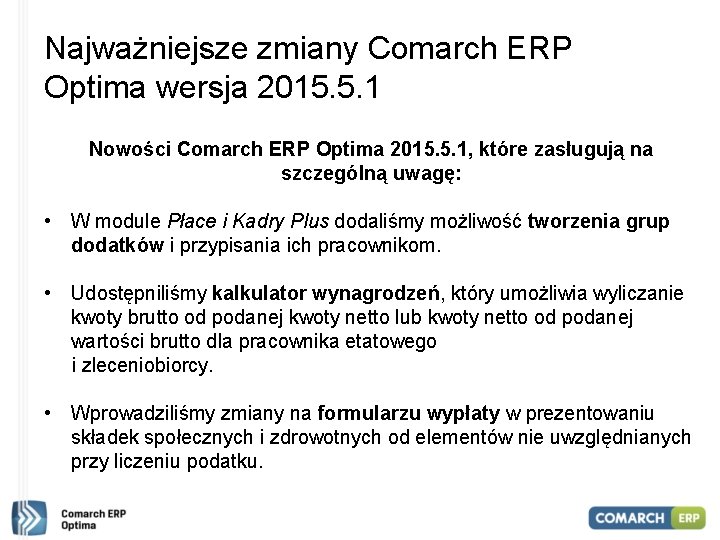 Najważniejsze zmiany Comarch ERP Optima wersja 2015.5.1

Nowości Comarch ERP Optima 2015.5.1, które zasługują na szczególną uwagę:

• W module Płace i Kadry Plus dodaliśmy możliwość tworzenia grup dodatków i przypisania ich pracownikom.

• Udostępniliśmy kalkulator wynagrodzeń, który umożliwia wyliczanie kwoty brutto od podanej kwoty netto lub kwoty netto od podanej wartości brutto dla pracownika etatowego i zleceniobiorcy.

• Wprowadziliśmy zmiany na formularzu wypłaty w prezentowaniu składek społecznych i zdrowotnych od elementów nie uwzględnianych przy liczeniu podatku.

Comarch ERP Optima

COMARCH ERP